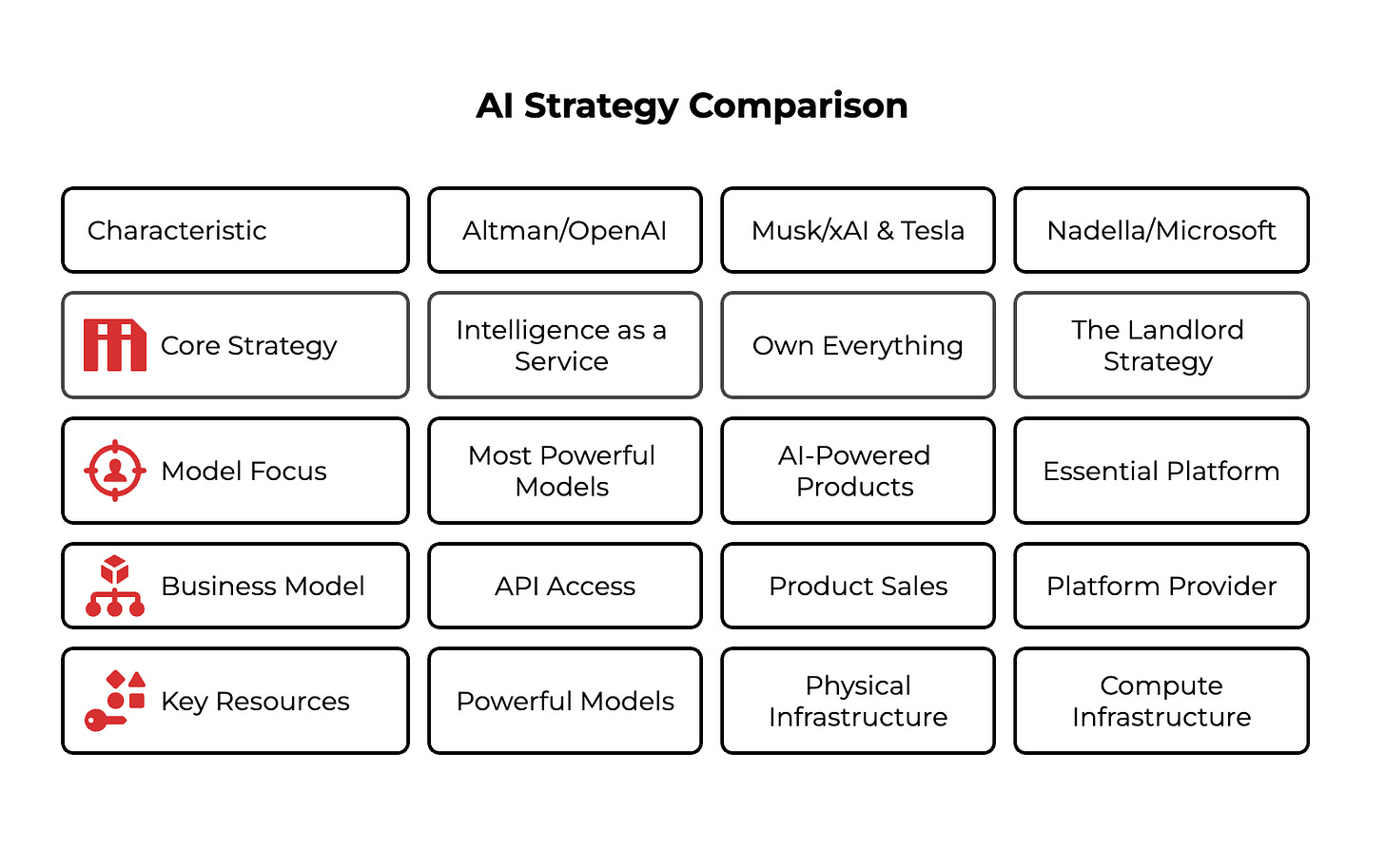 AI Strategy Comparison

| Characteristic | Altman/OpenAI | Musk/xAI & Tesla | Nadella/Microsoft |
|---|---|---|---|
| Core Strategy | Intelligence as a Service | Own Everything | The Landlord Strategy |
| Model Focus | Most Powerful Models | AI-Powered Products | Essential Platform |
| Business Model | API Access | Product Sales | Platform Provider |
| Key Resources | Powerful Models | Physical Infrastructure | Compute Infrastructure |